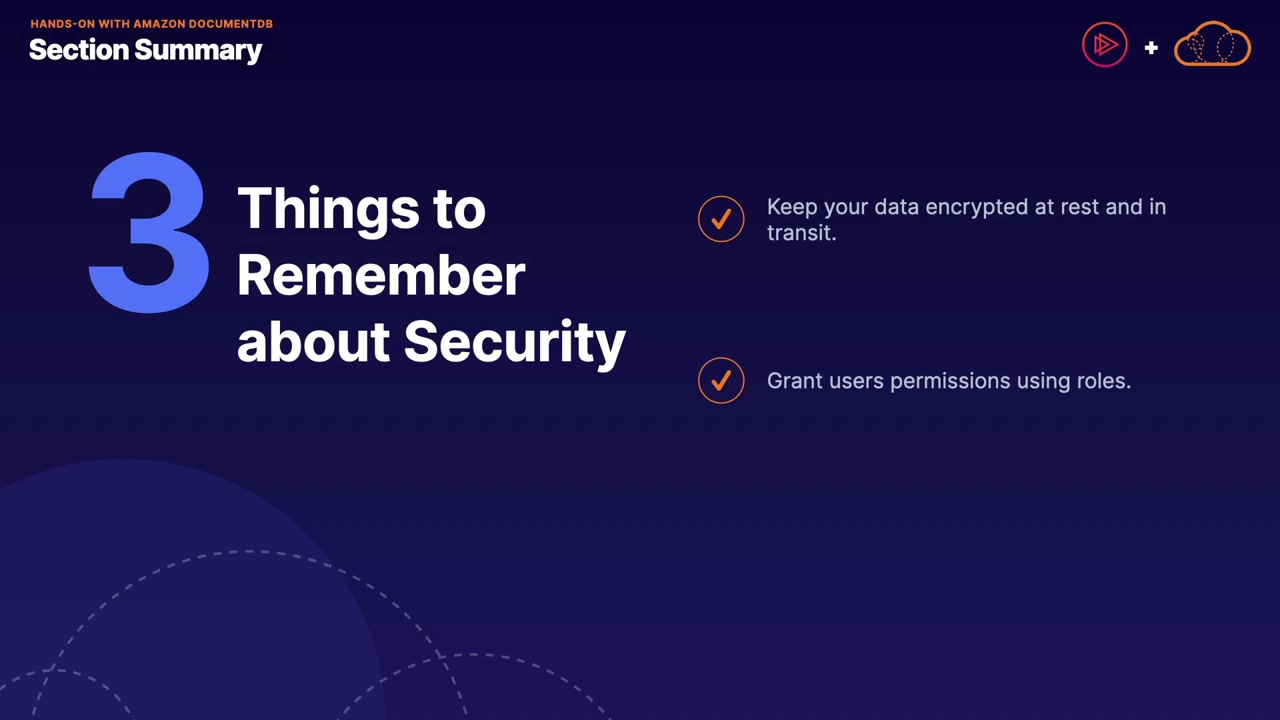 HANDS-ON WITH AMAZON DOCUMENTDB
Section Summary

+

3 Things to Remember about Security

Keep your data encrypted at rest and in transit.

Grant users permissions using roles.